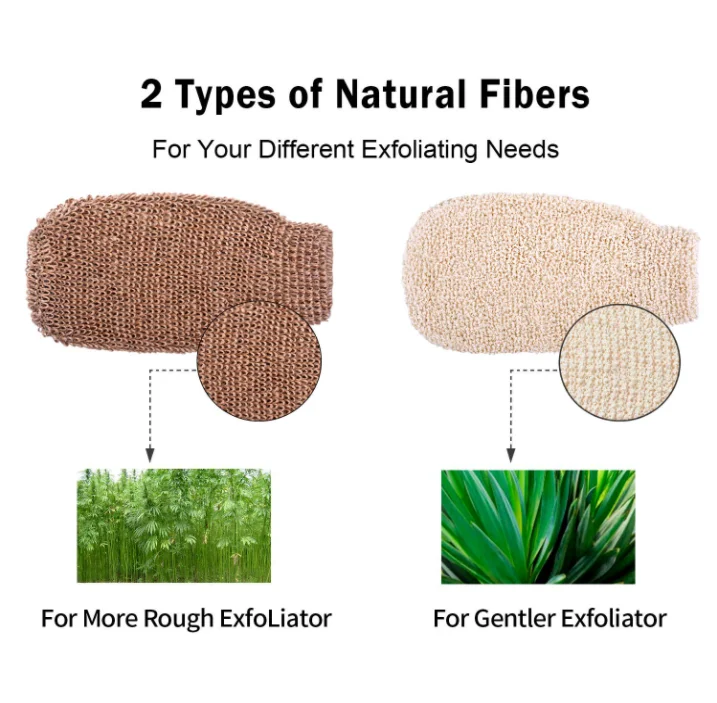 2 Types of Natural Fibers

For Your Different Exfoliating Needs

For More Rough ExfoLiator

For Gentler Exfoliator